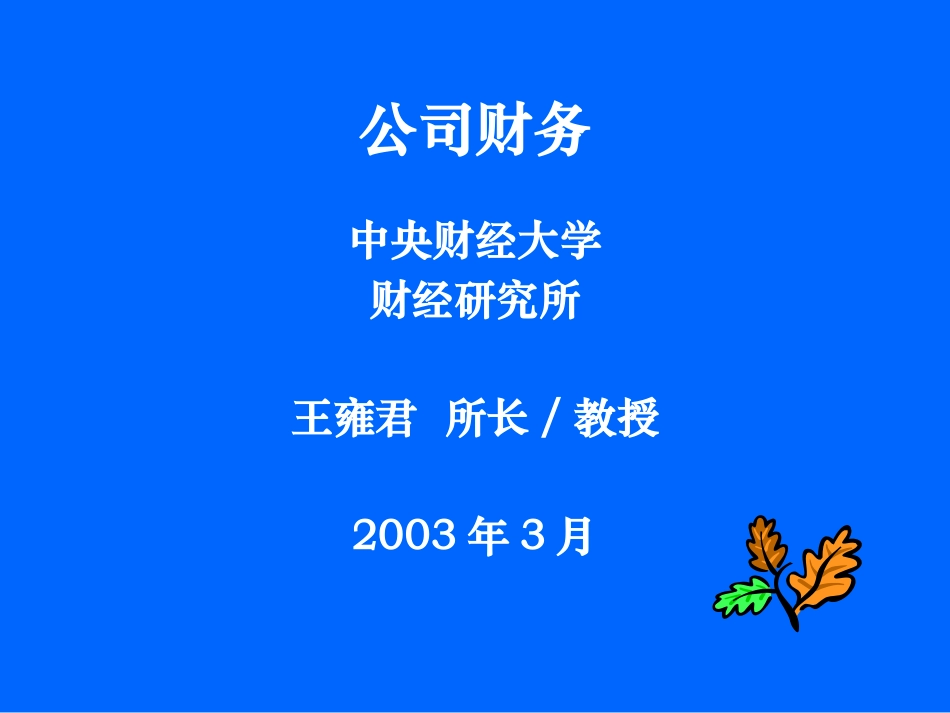 公司财务

中央财经大学
财经研究所

王雍君 所长 / 教授

2003 年 3 月